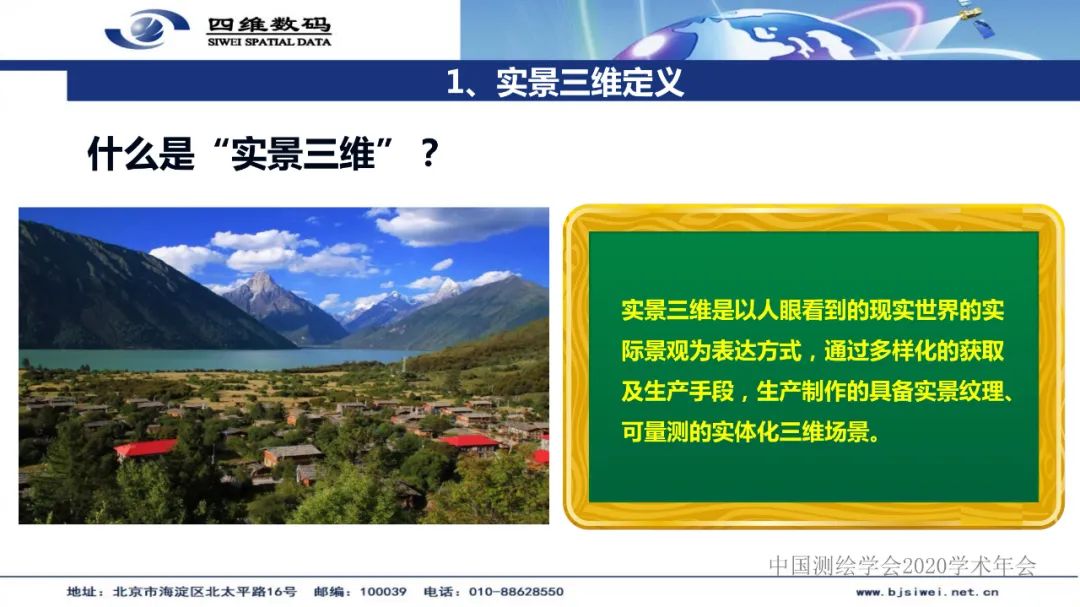 四维数码
SIWEI SPATIAL DATA

1、实景三维定义

什么是“实景三维”？

实景三维是以人眼看到的现实世界的实际景观为表达方式，通过多样化的获取及生产手段，生产制作的具备实景纹理、可量测的实体化三维场景。

中国测绘学会2020学术年会

地址：北京市海淀区北太平路16号 邮编：100039 电话：010-88628550 www.bjsiwei.net.cn